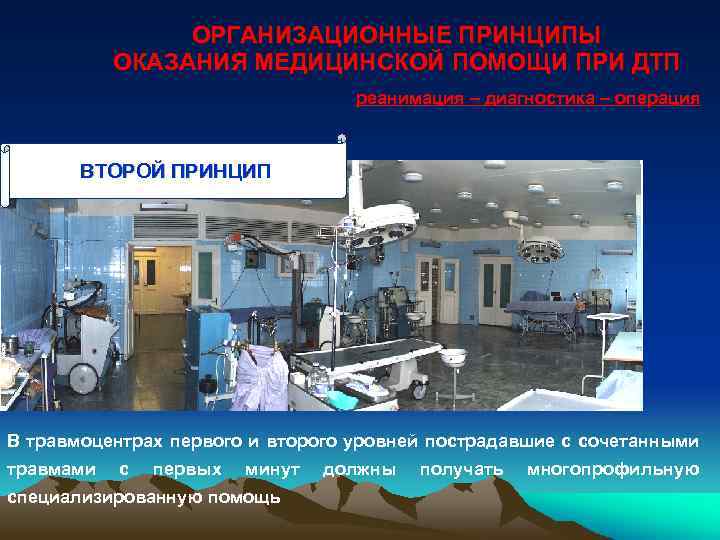 ОРГАНИЗАЦИОННЫЕ ПРИНЦИПЫ
ОКАЗАНИЯ МЕДИЦИНСКОЙ ПОМОЩИ ПРИ ДТП

реанимация – диагностика – операция

ВТОРОЙ ПРИНЦИП

В травмоцентрах первого и второго уровней пострадавшие с сочетанными травмами с первых минут должны получать многопрофильную специализированную помощь